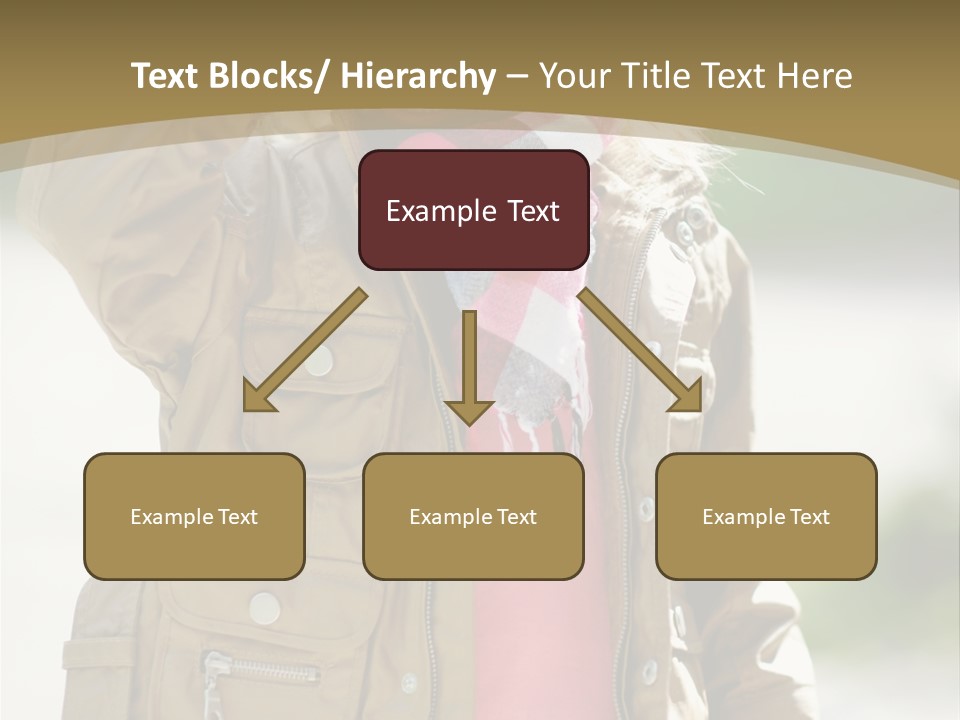 Text Blocks/ Hierarchy – Your Title Text Here

Example Text

Example Text

Example Text

Example Text